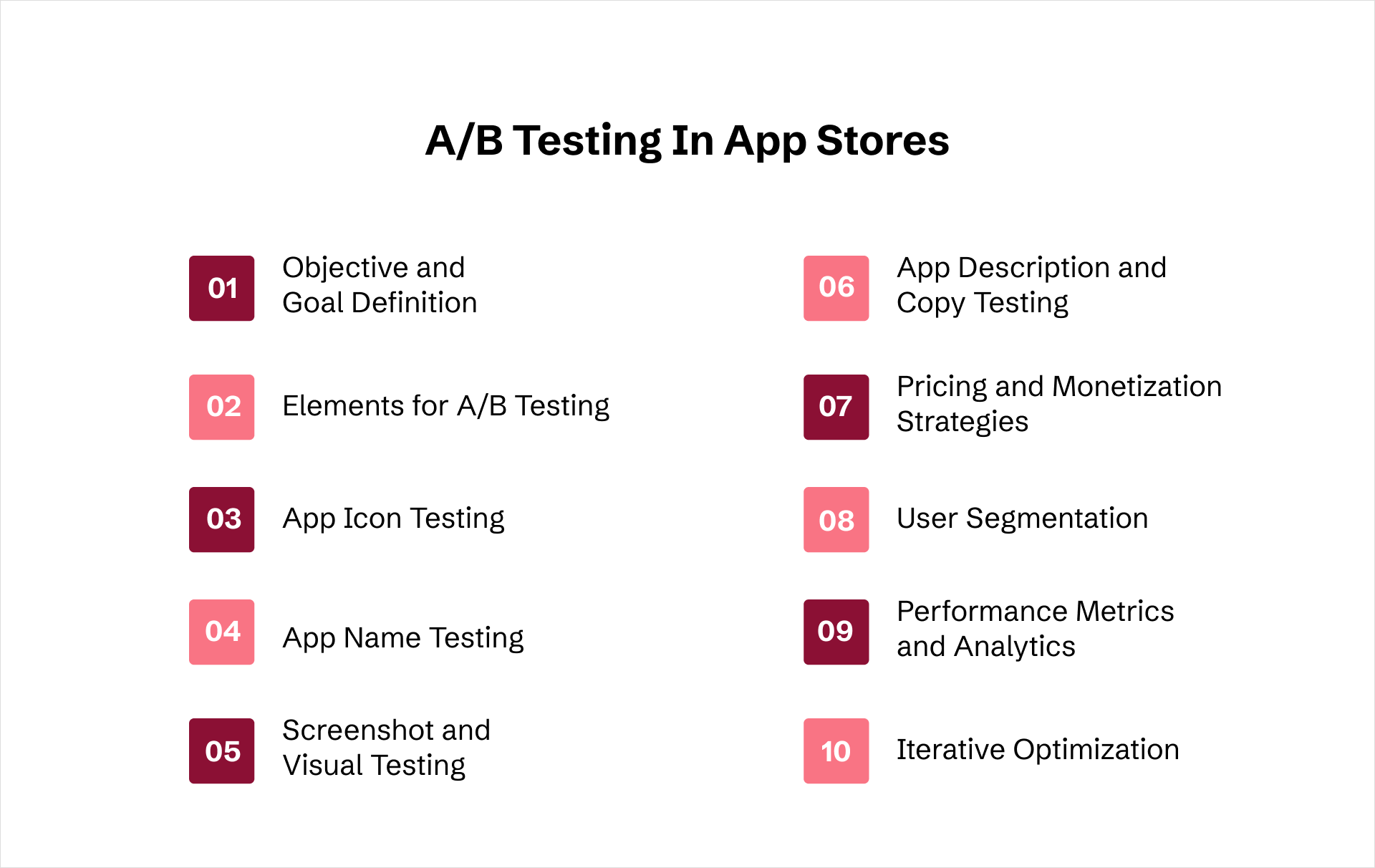 A/B Testing In App Stores

01 Objective and Goal Definition

02 Elements for A/B Testing

03 App Icon Testing

04 App Name Testing

05 Screenshot and Visual Testing

06 App Description and Copy Testing

07 Pricing and Monetization Strategies

08 User Segmentation

09 Performance Metrics and Analytics

10 Iterative Optimization